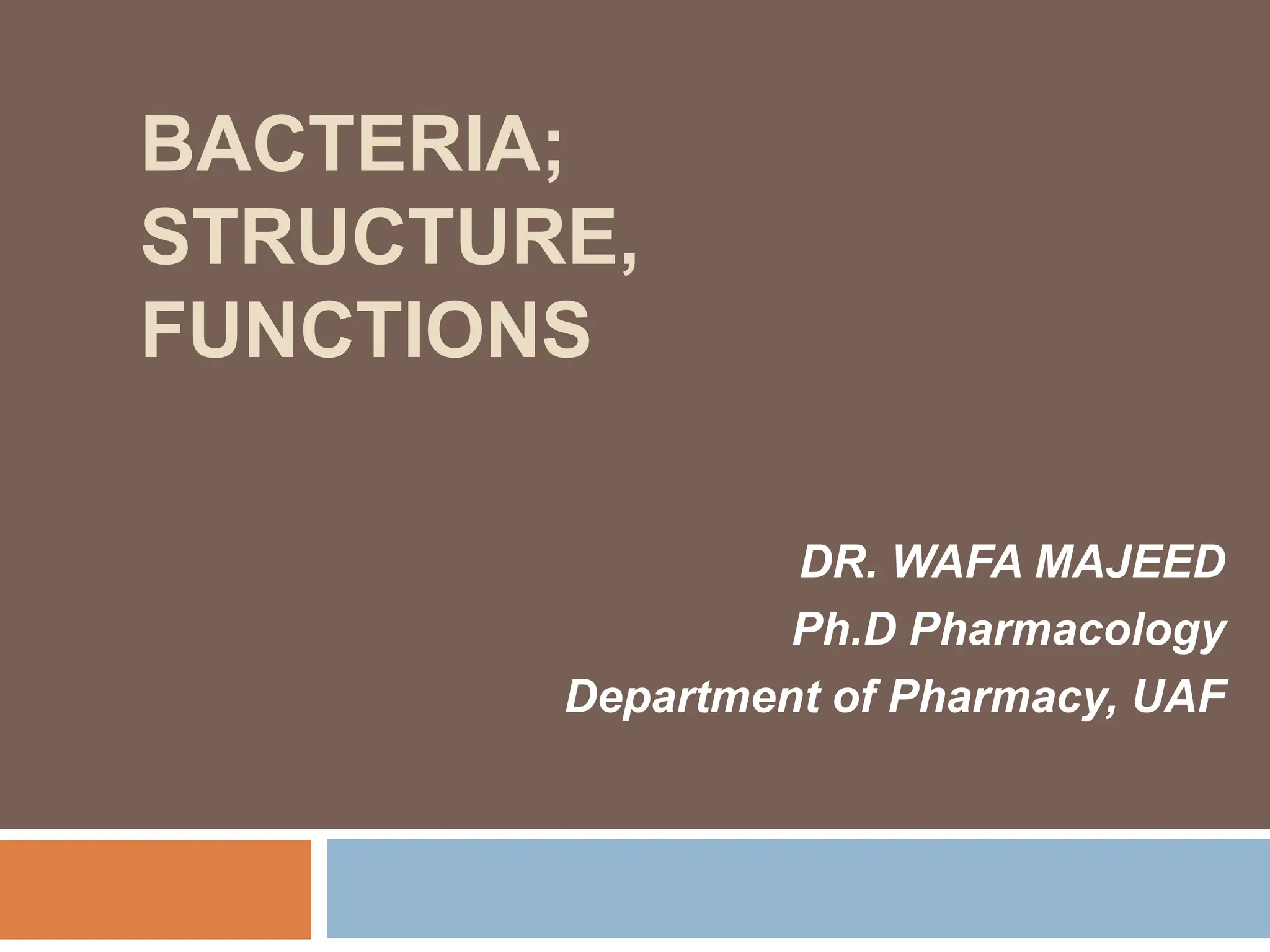 BACTERIA; STRUCTURE, FUNCTIONS

DR. WAFA MAJEED
Ph.D Pharmacology
Department of Pharmacy, UAF